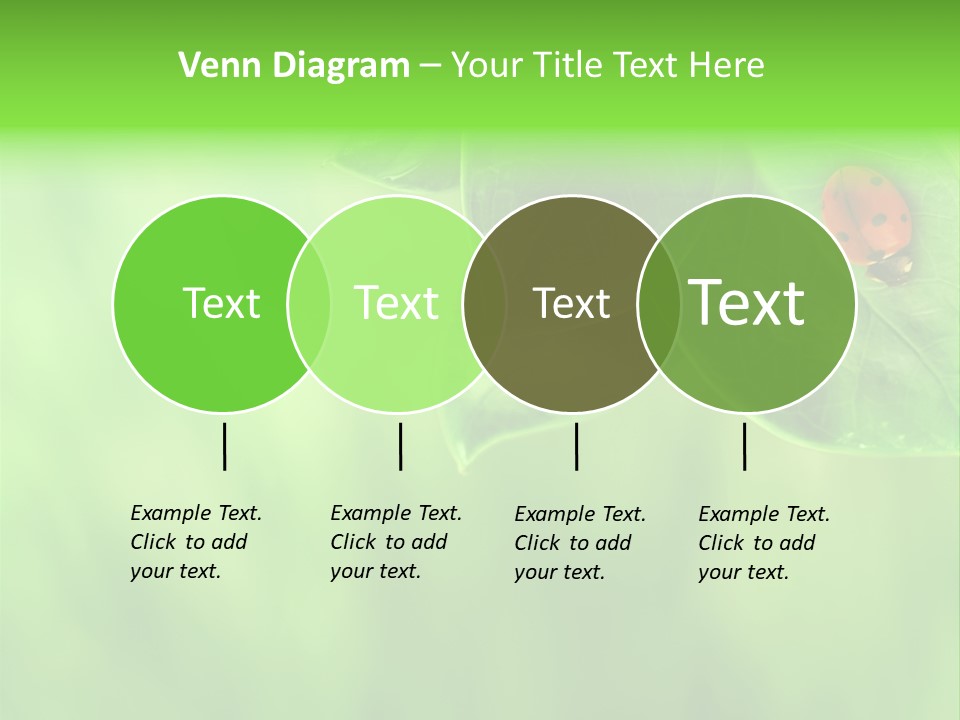 Venn Diagram – Your Title Text Here

Text

Text

Text

Text

Example Text. Click to add your text.

Example Text. Click to add your text.

Example Text. Click to add your text.

Example Text. Click to add your text.